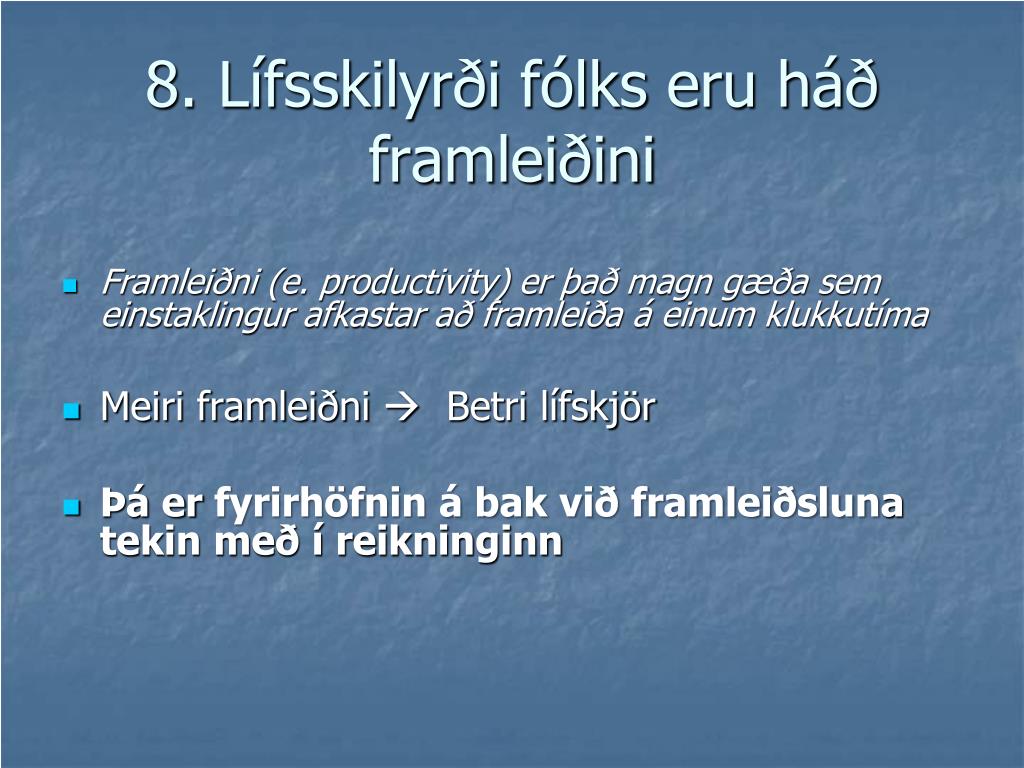 8. Lífsskilyrði fólks eru háð framleiðini

Framleiðni (e. productivity) er það magn gæða sem einstaklingur afkastar að framleiða á einum klukkutíma

Meiri framleiðni → Betri lífskjör

Þá er fyrirhöfnin á bak við framleiðsluna tekin með í reikninginn